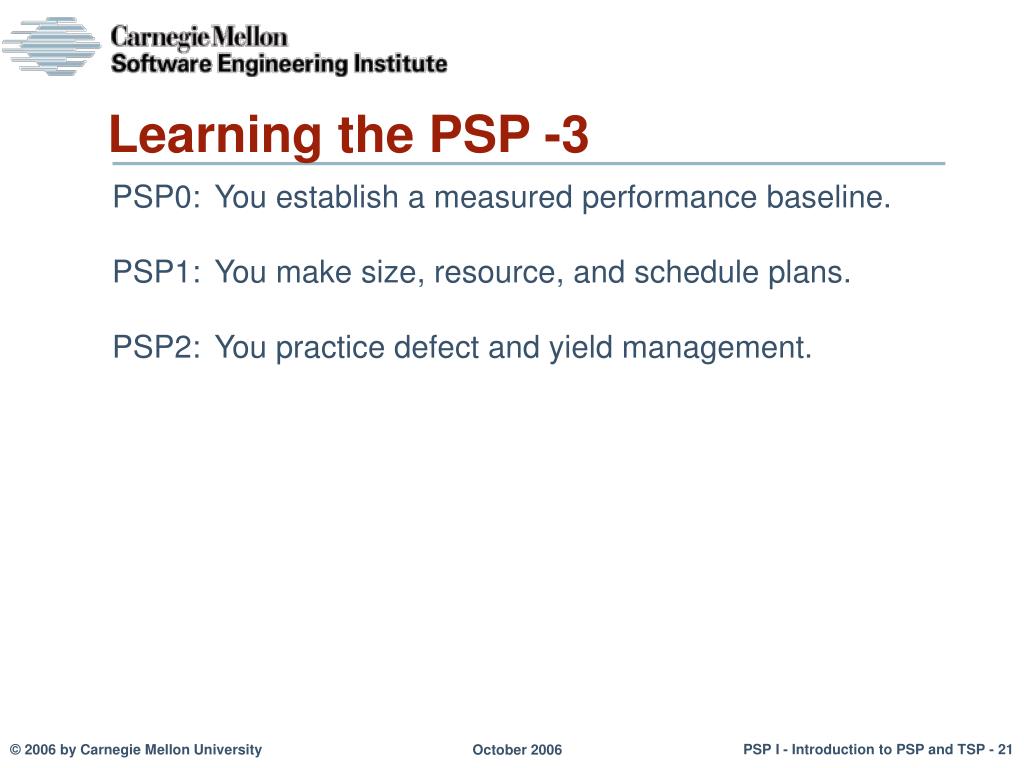 Carnegie Mellon
Software Engineering Institute

Learning the PSP -3

PSP0: You establish a measured performance baseline.

PSP1: You make size, resource, and schedule plans.

PSP2: You practice defect and yield management.

© 2006 by Carnegie Mellon University

October 2006

PSP I - Introduction to PSP and TSP - 21